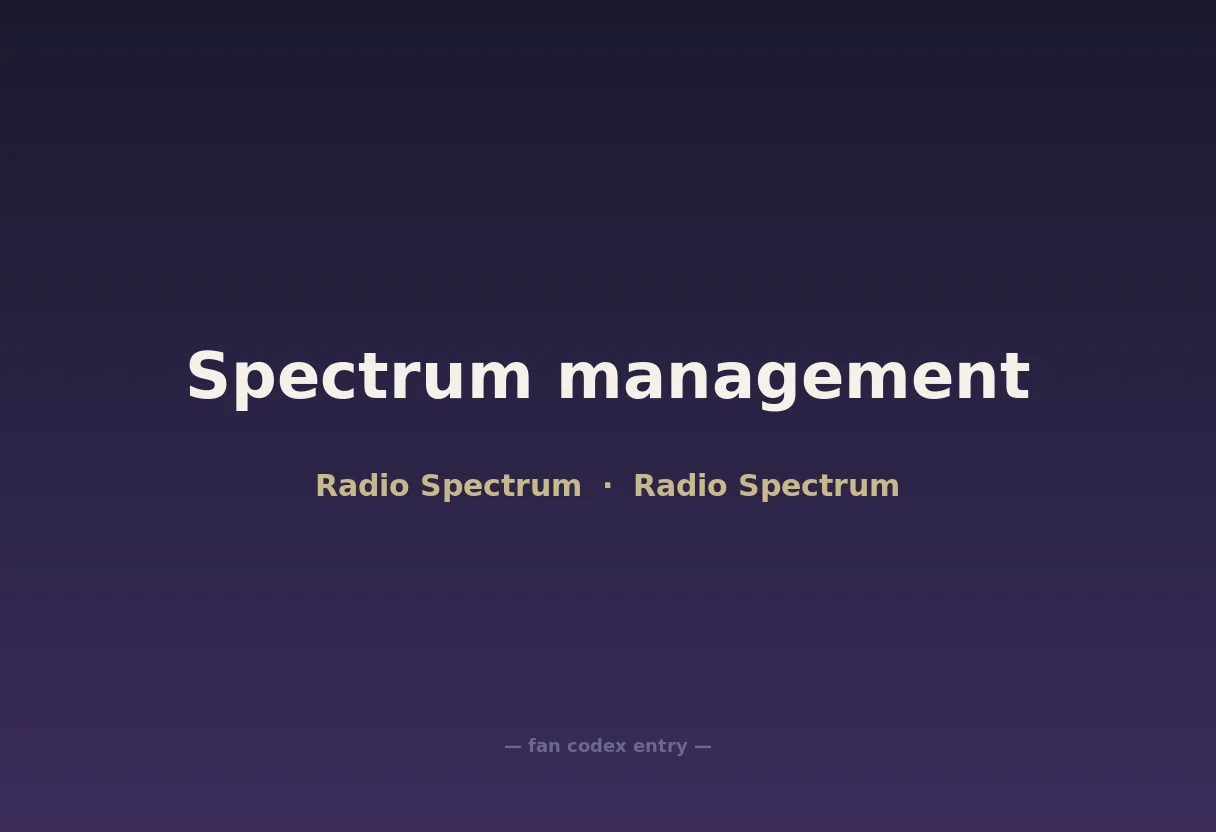 Spectrum management

Radio Spectrum · Radio Spectrum

— fan codex entry —